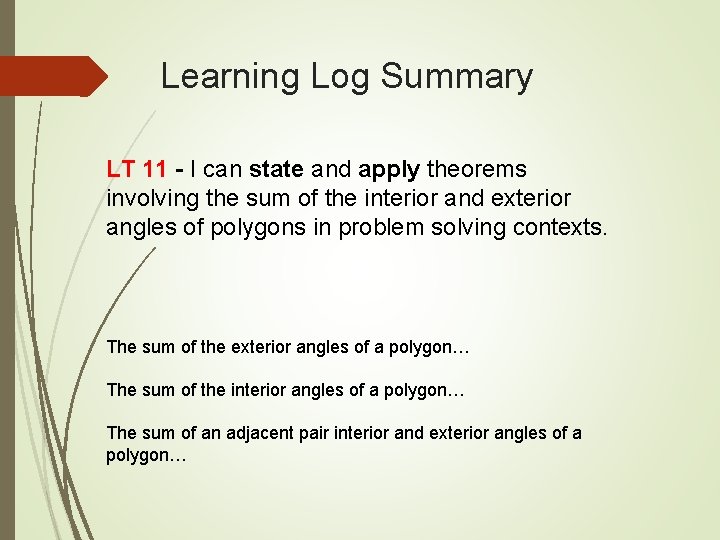 Learning Log Summary

LT 11 - I can state and apply theorems involving the sum of the interior and exterior angles of polygons in problem solving contexts.

The sum of the exterior angles of a polygon…

The sum of the interior angles of a polygon…

The sum of an adjacent pair interior and exterior angles of a polygon…